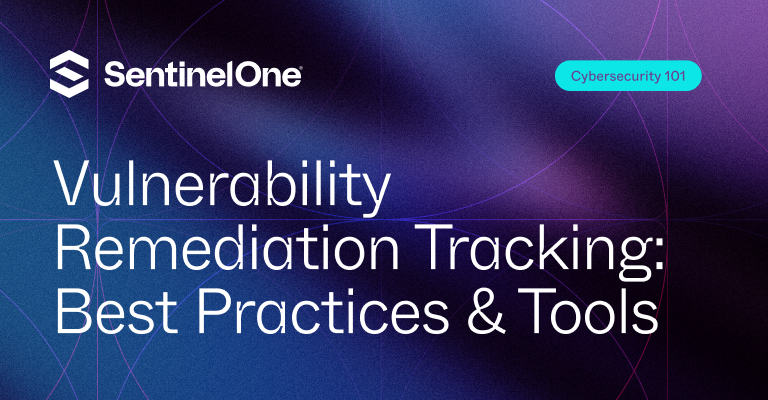 SentinelOne

Cybersecurity 101

Vulnerability Remediation Tracking: Best Practices & Tools